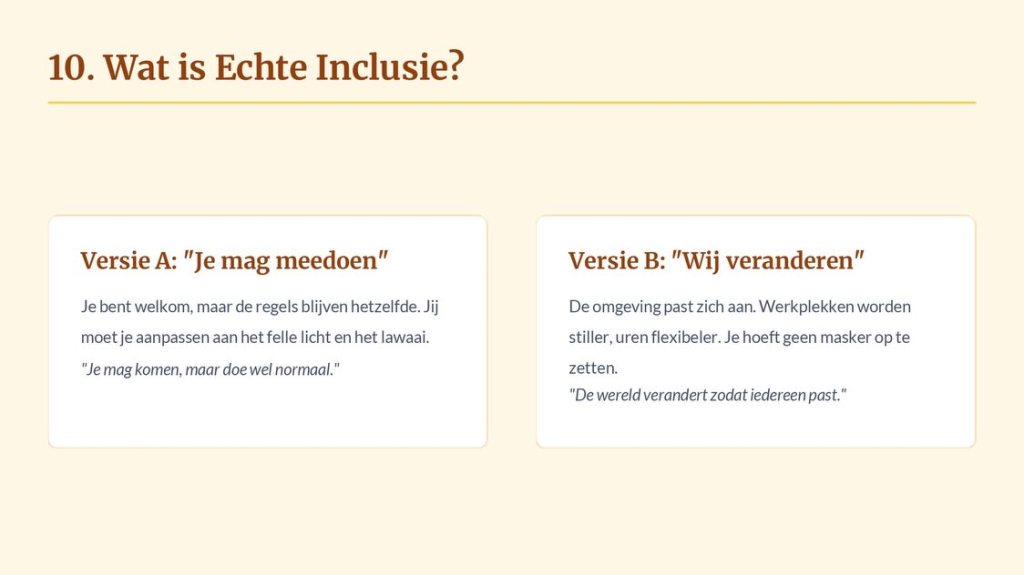 10. Wat is Echte Inclusie?

Versie A: "Je mag meedoen"

Je bent welkom, maar de regels blijven hetzelfde. Jij moet je aanpassen aan het felle licht en het lawaai.

"Je mag komen, maar doe wel normaal."

Versie B: "Wij veranderen"

De omgeving past zich aan. Werkplekken worden stiller, uren flexibeler. Je hoeft geen masker op te zetten.

"De wereld verandert zodat iedereen past."